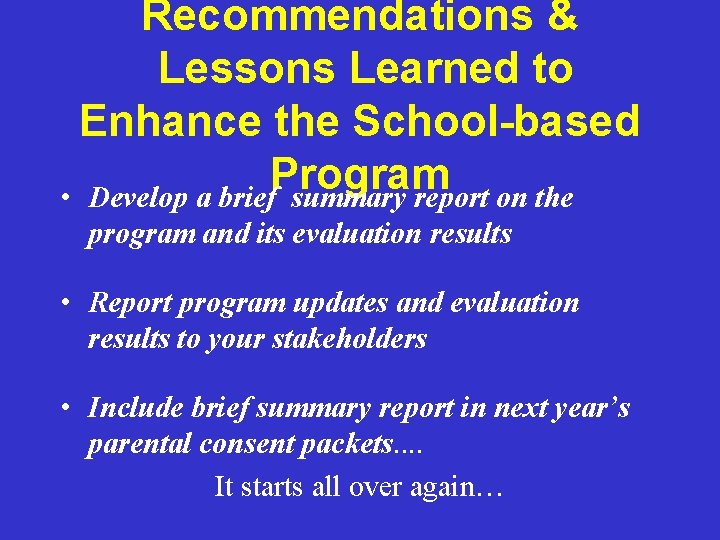 Recommendations & Lessons Learned to Enhance the School-based Program

• Develop a brief summary report on the program and its evaluation results

• Report program updates and evaluation results to your stakeholders

• Include brief summary report in next year's parental consent packets....

It starts all over again…